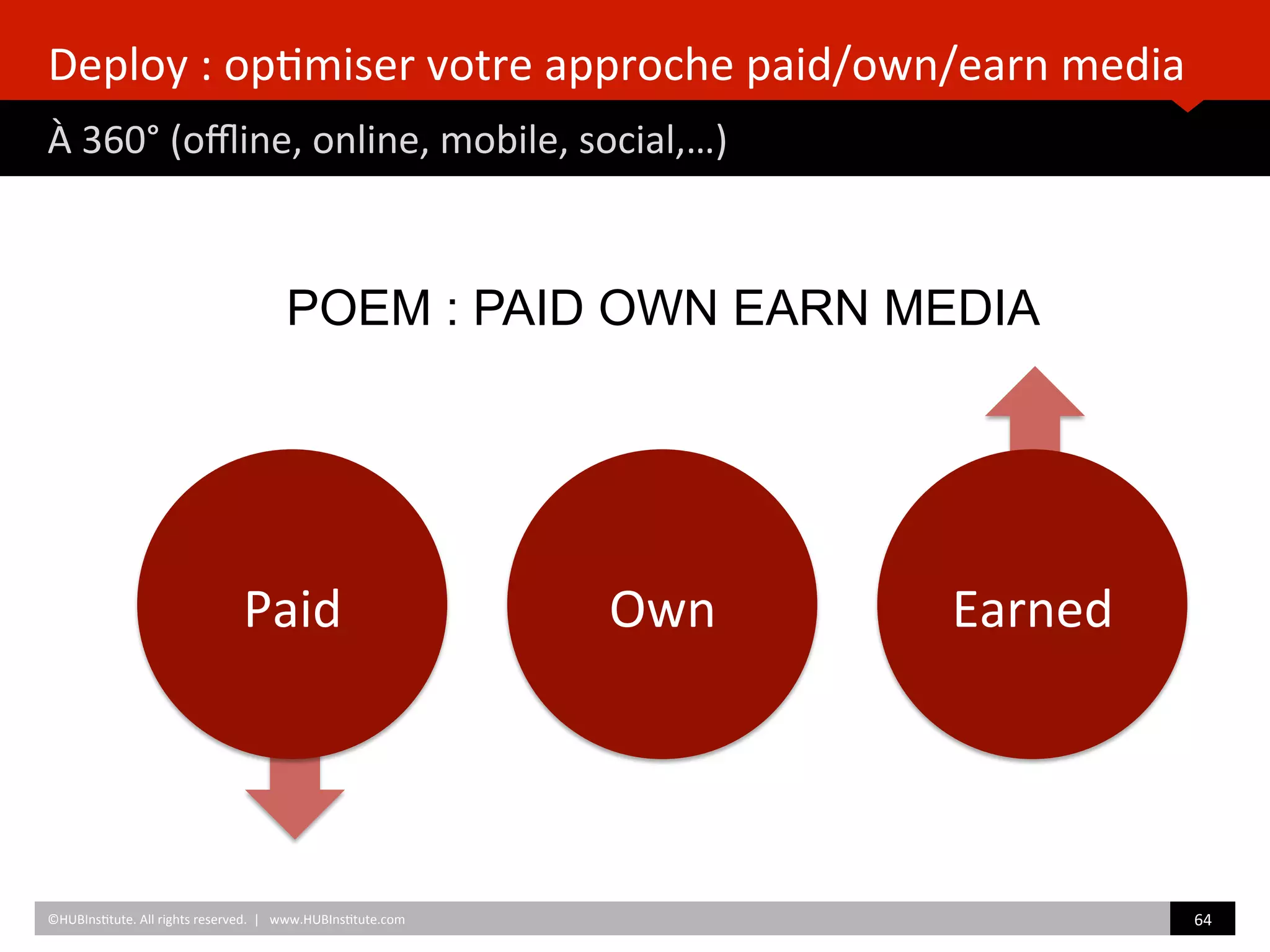 Deploy : optimiser votre approche paid/own/earn media

À 360° (offline, online, mobile, social,…)

POEM : PAID OWN EARN MEDIA

Paid

Own

Earned

©HUBInstitute. All rights reserved. | www.HUBInstitute.com

64